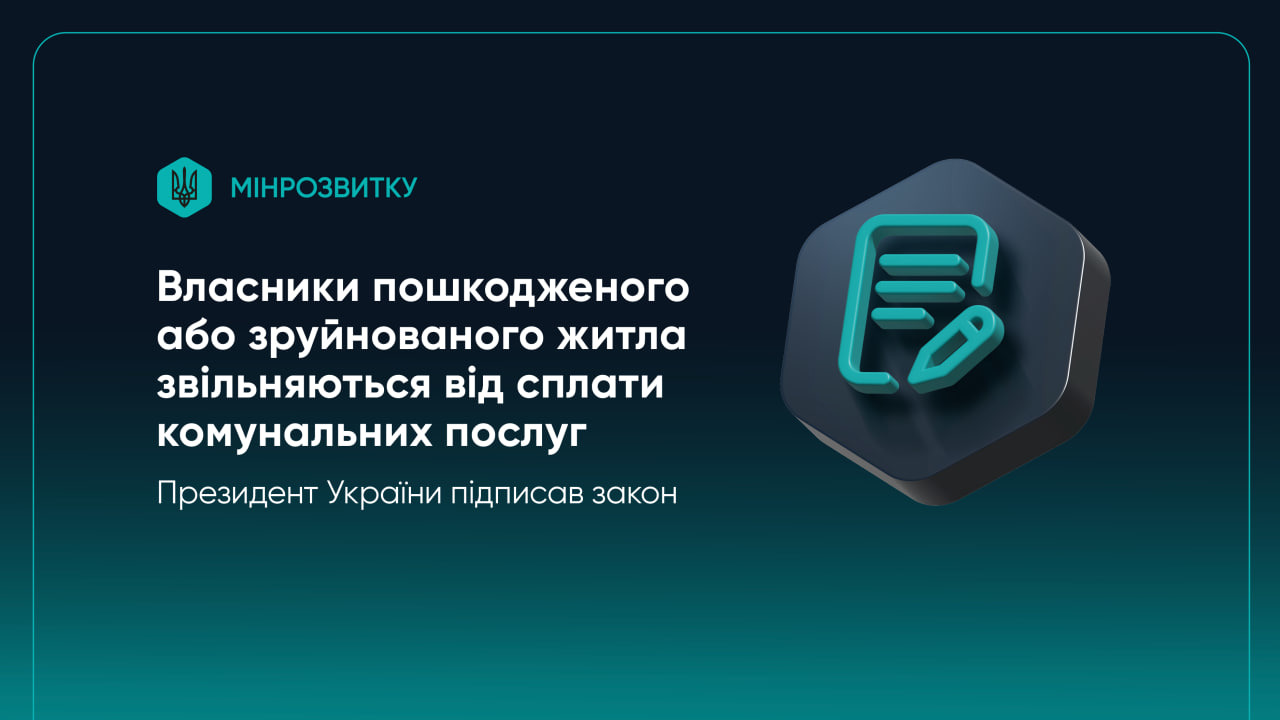 МІНРОЗВИТКУ

Власники пошкодженого або зруйнованого житла звільняються від сплати комунальних послуг

Президент України підписав закон